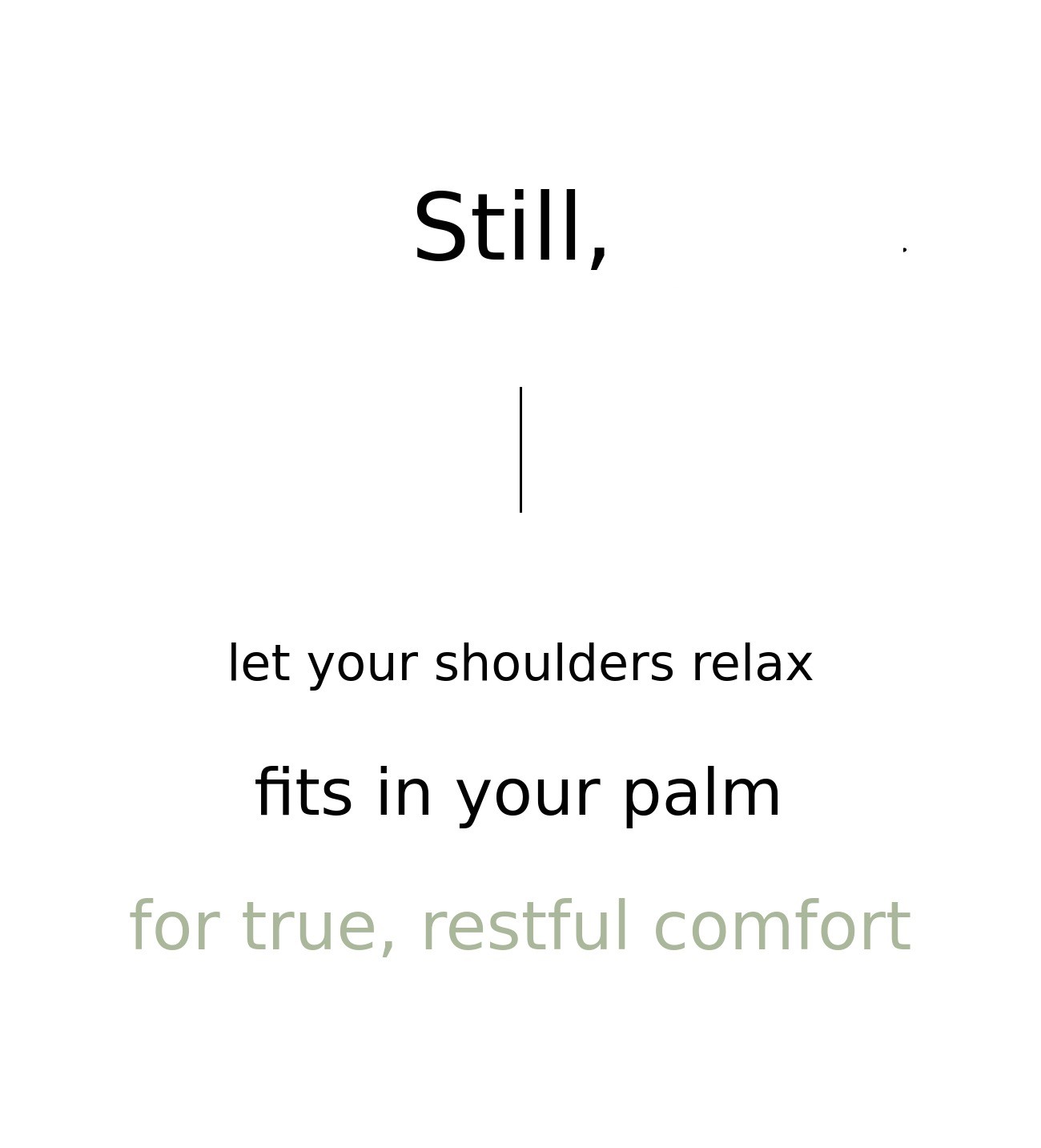 Still,

let your shoulders relax

fits in your palm

for true, restful comfort